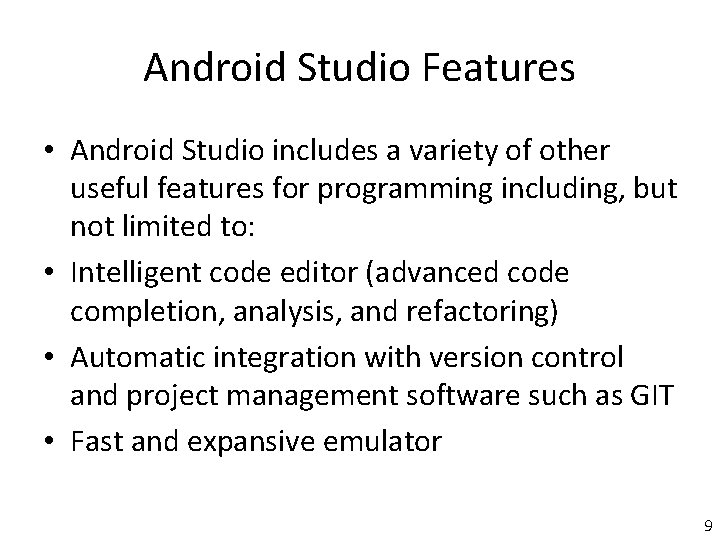 Android Studio Features

• Android Studio includes a variety of other useful features for programming including, but not limited to:

• Intelligent code editor (advanced code completion, analysis, and refactoring)

• Automatic integration with version control and project management software such as GIT

• Fast and expansive emulator

9